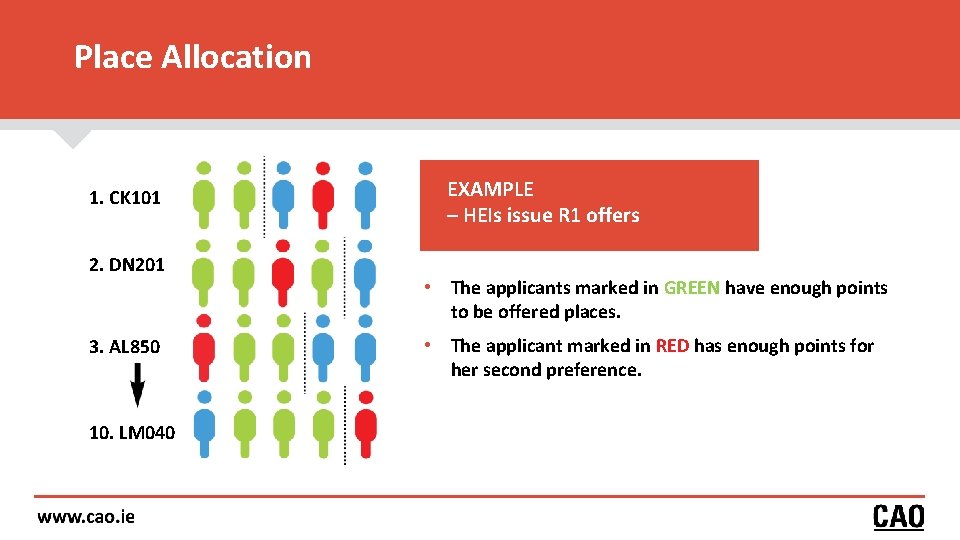 Place Allocation

1. CK101

2. DN201

3. AL850

10. LM040

EXAMPLE
– HEIs issue R1 offers

• The applicants marked in GREEN have enough points to be offered places.

• The applicant marked in RED has enough points for her second preference.

www.cao.ie

CAO